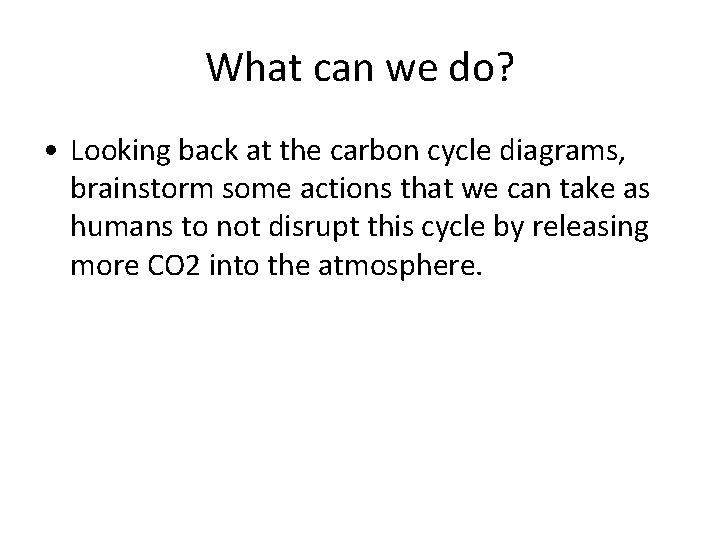 What can we do?

• Looking back at the carbon cycle diagrams, brainstorm some actions that we can take as humans to not disrupt this cycle by releasing more CO2 into the atmosphere.